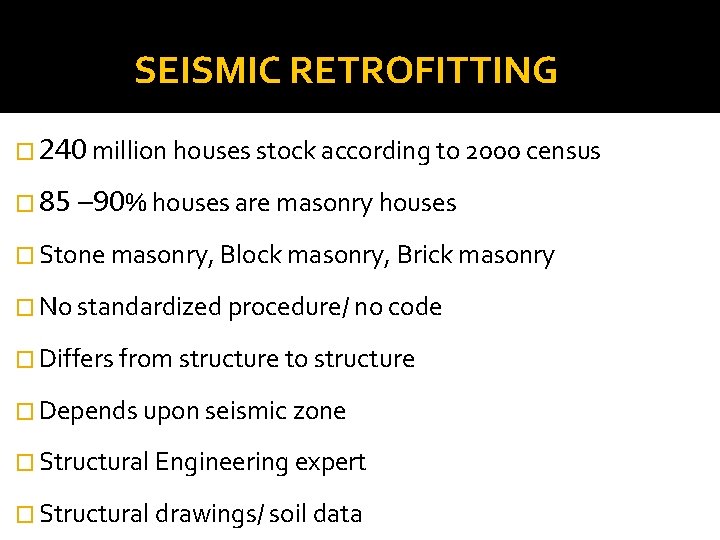 SEISMIC RETROFITTING

□ 240 million houses stock according to 2000 census

□ 85 –90% houses are masonry houses

□ Stone masonry, Block masonry, Brick masonry

□ No standardized procedure/ no code

□ Differs from structure to structure

□ Depends upon seismic zone

□ Structural Engineering expert

□ Structural drawings/ soil data